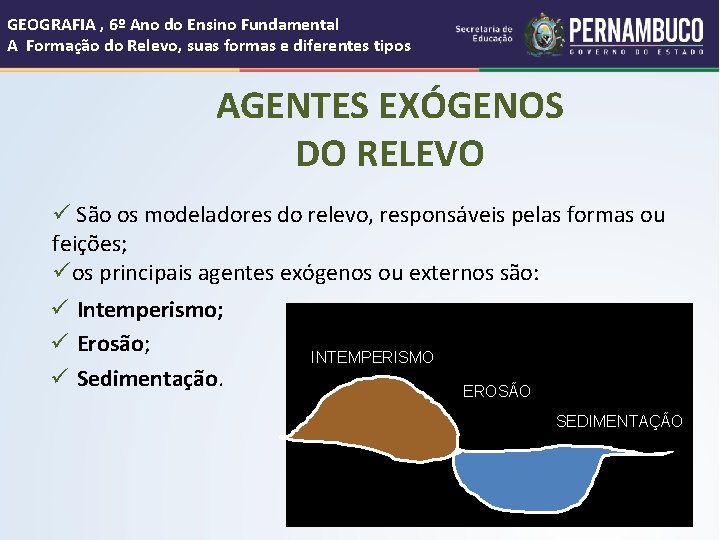 GEOGRAFIA , 6º Ano do Ensino Fundamental
A Formação do Relevo, suas formas e diferentes tipos

Secretaria de Educação

PERNAMBUCO
GOVERNO DO ESTADO

AGENTES EXÓGENOS
DO RELEVO

✓ São os modeladores do relevo, responsáveis pelas formas ou feições;
✓os principais agentes exógenos ou externos são:
✓ Intemperismo;
✓ Erosão;
✓ Sedimentação.

INTEMPERISMO
EROSÃO
SEDIMENTAÇÃO